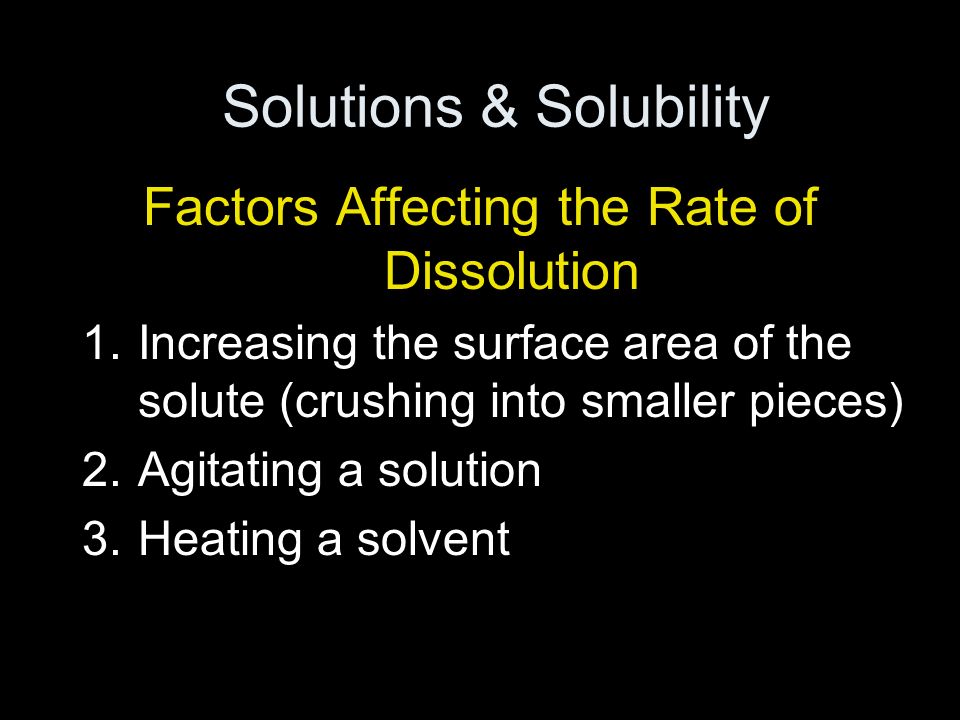 Solutions & Solubility

Factors Affecting the Rate of Dissolution

1. Increasing the surface area of the solute (crushing into smaller pieces)
2. Agitating a solution
3. Heating a solvent